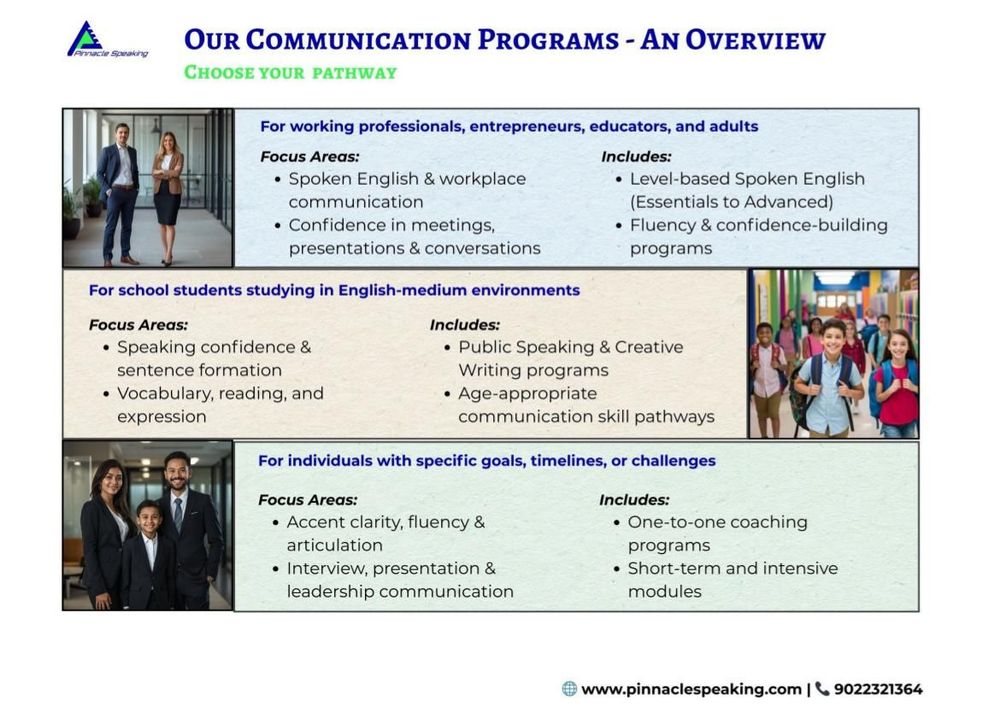 Pinnacle Speaking

OUR COMMUNICATION PROGRAMS - AN OVERVIEW
CHOOSE YOUR PATHWAY

For working professionals, entrepreneurs, educators, and adults

Focus Areas:
• Spoken English & workplace communication
• Confidence in meetings, presentations & conversations

Includes:
• Level-based Spoken English (Essentials to Advanced)
• Fluency & confidence-building programs

For school students studying in English-medium environments

Focus Areas:
• Speaking confidence & sentence formation
• Vocabulary, reading, and expression

Includes:
• Public Speaking & Creative Writing programs
• Age-appropriate communication skill pathways

For individuals with specific goals, timelines, or challenges

Focus Areas:
• Accent clarity, fluency & articulation
• Interview, presentation & leadership communication

Includes:
• One-to-one coaching programs
• Short-term and intensive modules

www.pinnaclespeaking.com | 9022321364